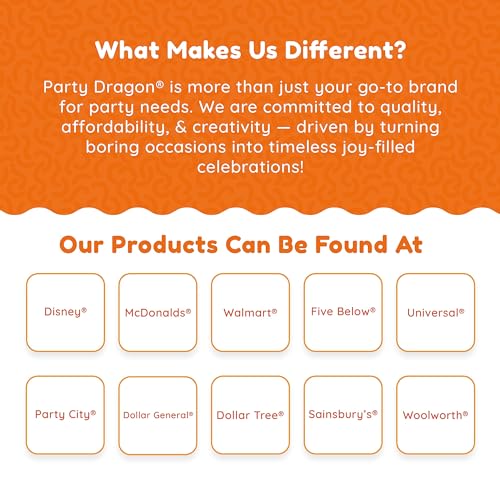 What Makes Us Different?

Party Dragon® is more than just your go-to brand for party needs. We are committed to quality, affordability, & creativity — driven by turning boring occasions into timeless joy-filled celebrations!

Our Products Can Be Found At

Disney®

McDonalds®

Walmart®

Five Below®

Universal®

Party City®

Dollar General®

Dollar Tree®

Sainsbury's®

Woolworth®